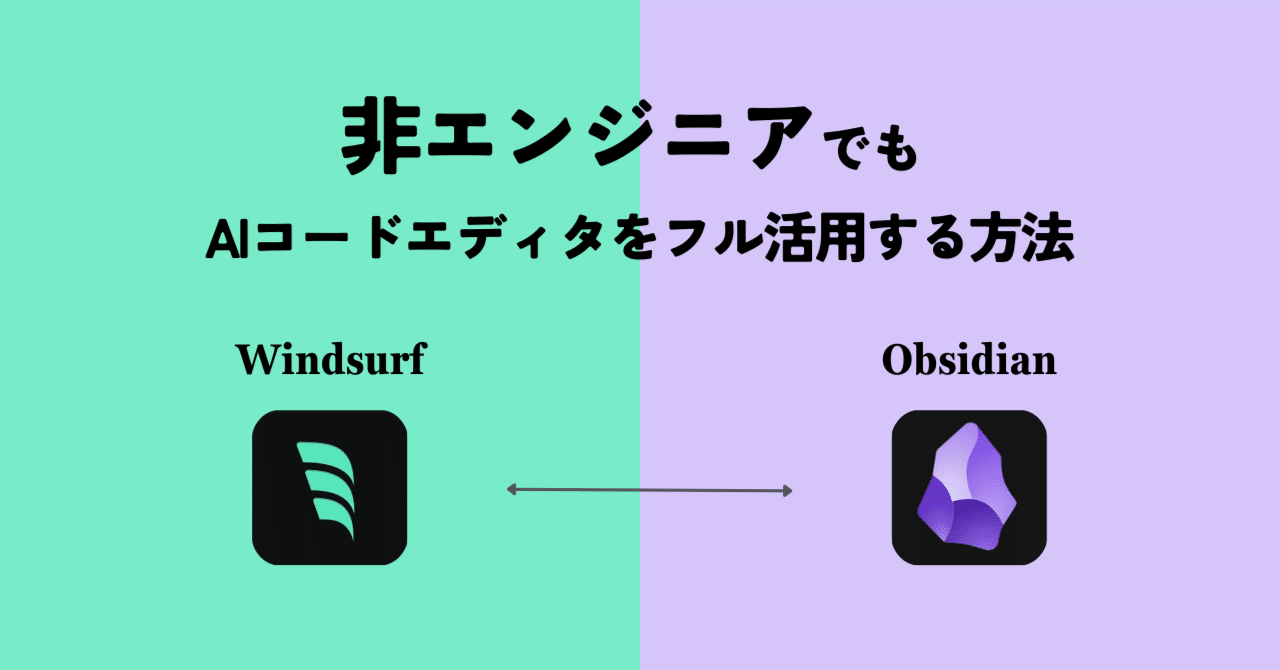 非エンジニアでも

AIコードエディタをフル活用する方法

Windsurf

Obsidian